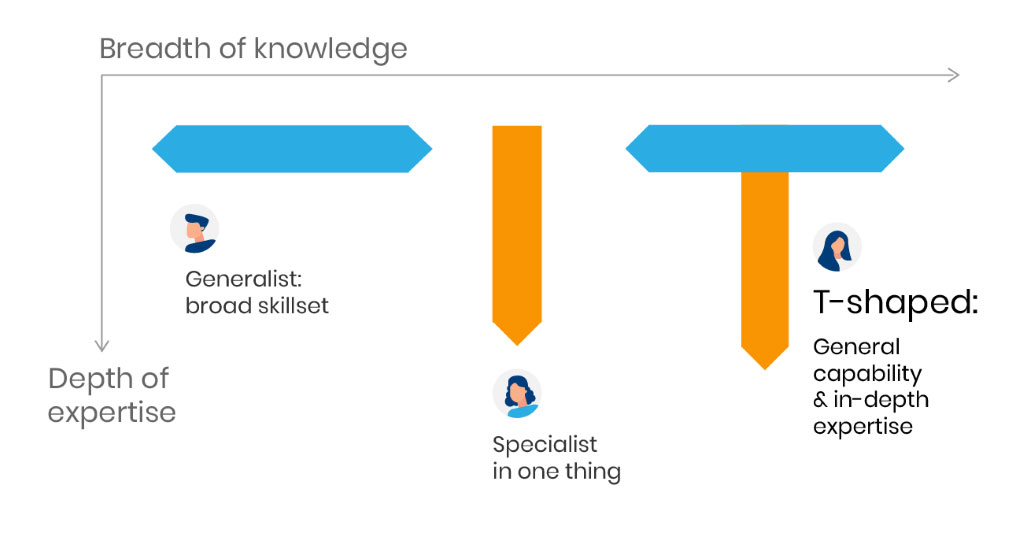 Breadth of knowledge

Depth of expertise

Generalist: broad skillset

Specialist in one thing

T-shaped:

General capability & in-depth expertise